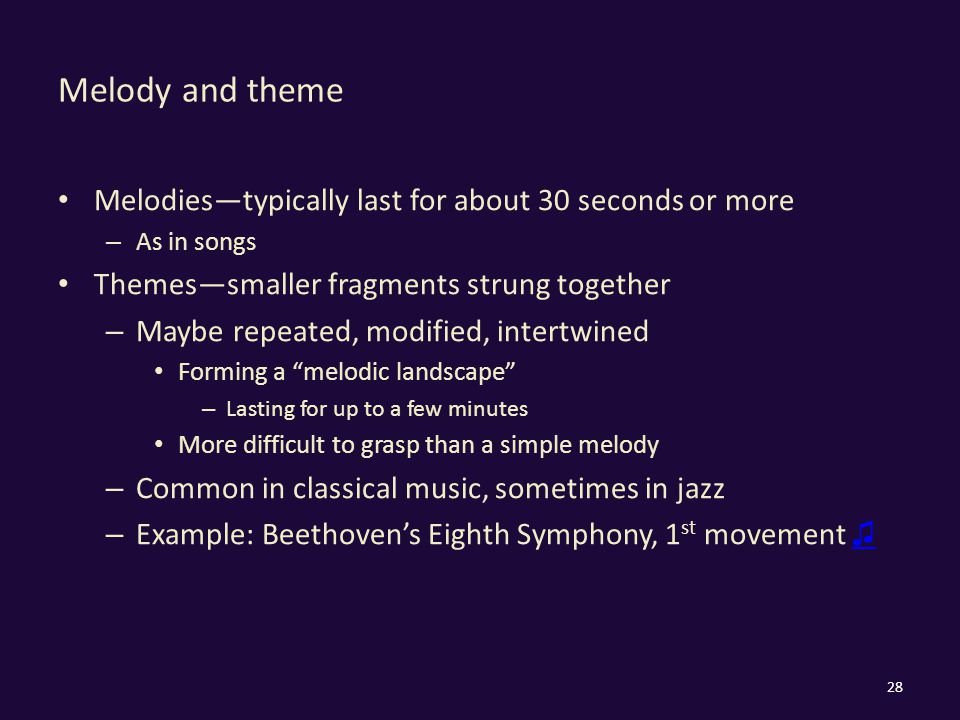 Melody and theme

• Melodies—typically last for about 30 seconds or more
  – As in songs
• Themes—smaller fragments strung together
  – Maybe repeated, modified, intertwined
    • Forming a “melodic landscape”
      – Lasting for up to a few minutes
    • More difficult to grasp than a simple melody
  – Common in classical music, sometimes in jazz
  – Example: Beethoven’s Eighth Symphony, 1$^{st}$ movement ♫

28